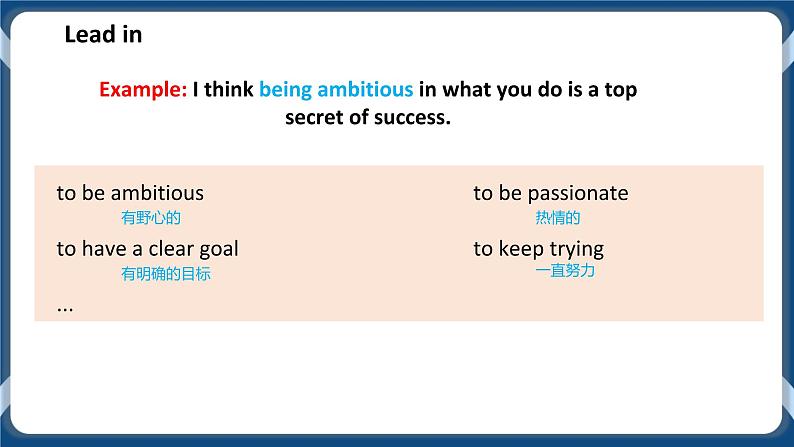 Lead in

Example: I think being ambitious in what you do is a top secret of success.

to be ambitious
有野心的

to have a clear goal
有明确的目标

...

to be passionate
热情的

to keep trying
一直努力